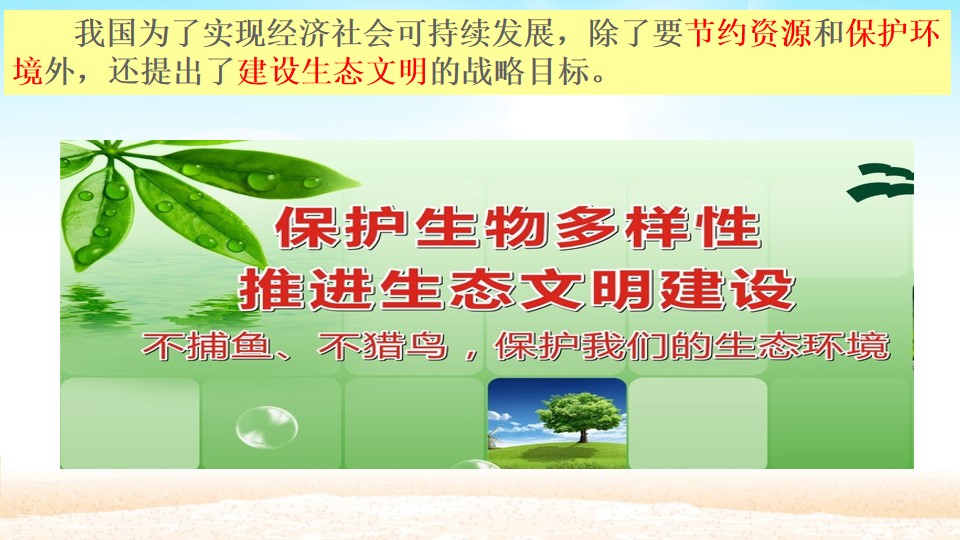 我国为了实现经济社会可持续发展，除了要节约资源和保护环境外，还提出了建设生态文明的战略目标。

保护生物多样性
推进生态文明建设
不捕鱼、不猎鸟，保护我们的生态环境